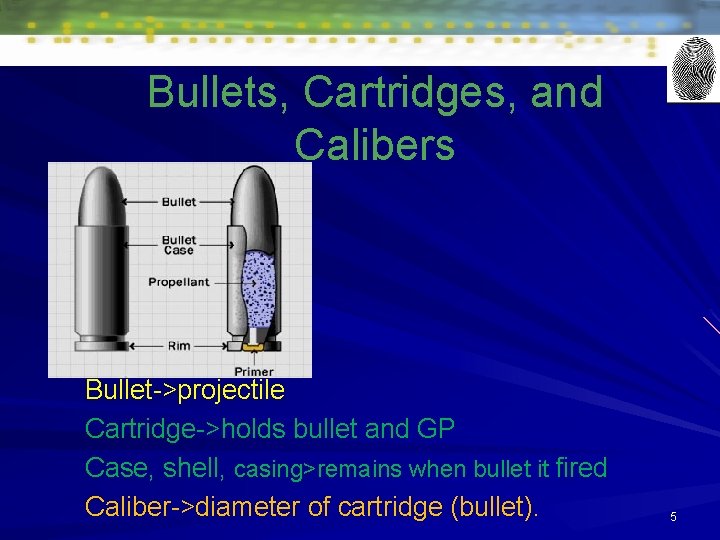 Bullets, Cartridges, and Calibers

Bullet
Bullet Case
Propellant
Rim
Primer

Bullet->projectile

Cartridge->holds bullet and GP

Case, shell, casing>remains when bullet it fired

Caliber->diameter of cartridge (bullet).

5